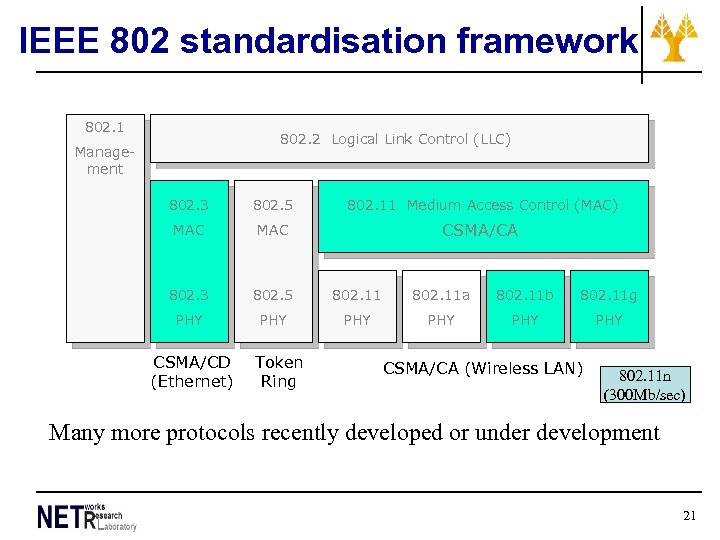 IEEE 802 standardisation framework

802.1 Management

802.2 Logical Link Control (LLC)

802.3 MAC

802.5 MAC

802.11 Medium Access Control (MAC) CSMA/CA

802.3 PHY

802.5 PHY

802.11 PHY

802.11a PHY

802.11b PHY

802.11g PHY

CSMA/CD (Ethernet)

Token Ring

CSMA/CA (Wireless LAN)

802.11n (300Mb/sec)

Many more protocols recently developed or under development

NETworks Research Laboratory

21